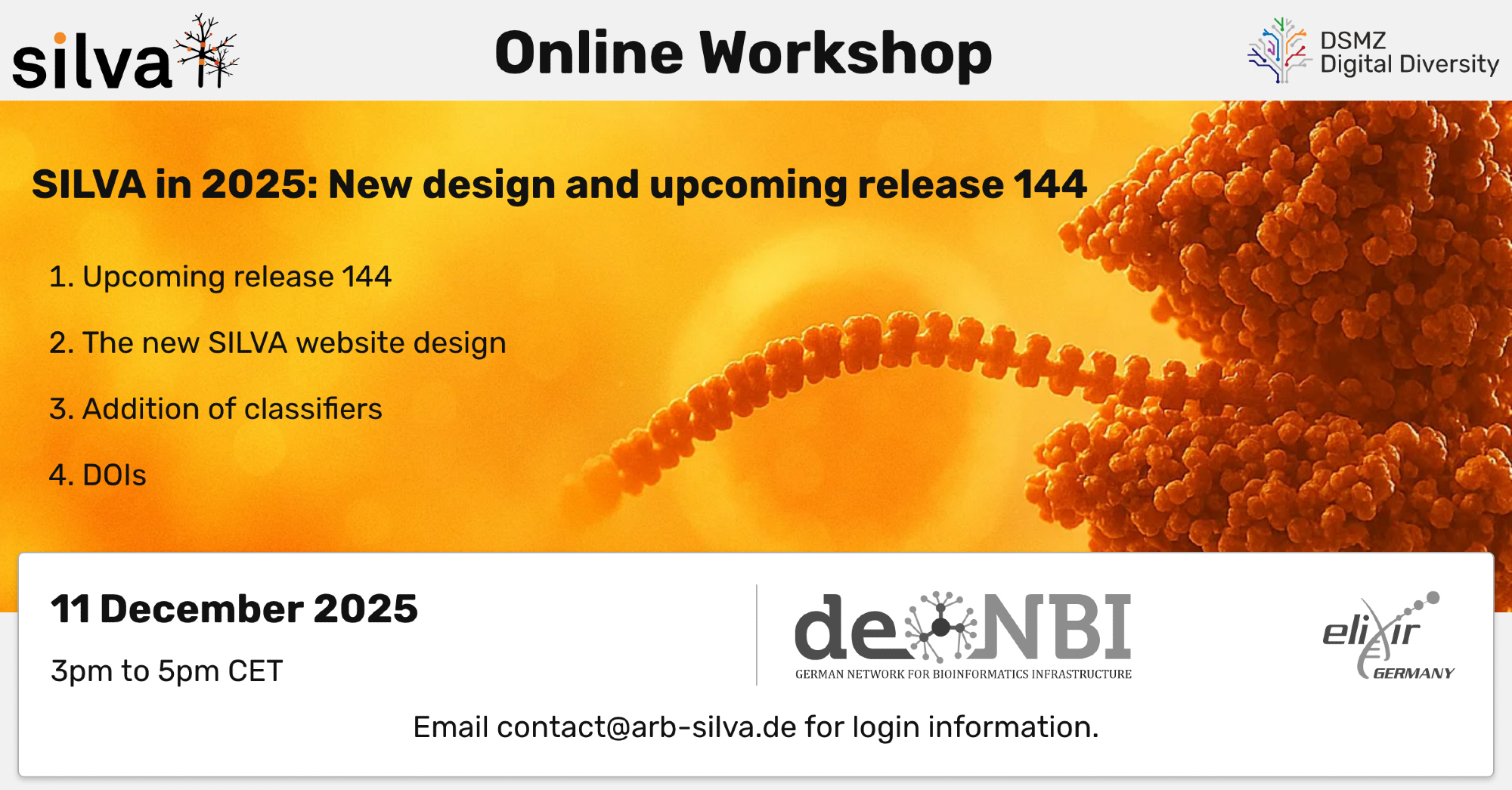 silva

Online Workshop

DSMZ
Digital Diversity

SILVA in 2025: New design and upcoming release 144

1. Upcoming release 144

2. The new SILVA website design

3. Addition of classifiers

4. DOIs

11 December 2025

3pm to 5pm CET

de.NBI
GERMAN NETWORK FOR BIOINFORMATICS INFRASTRUCTURE

elixir
GERMANY

Email contact@arb-silva.de for login information.